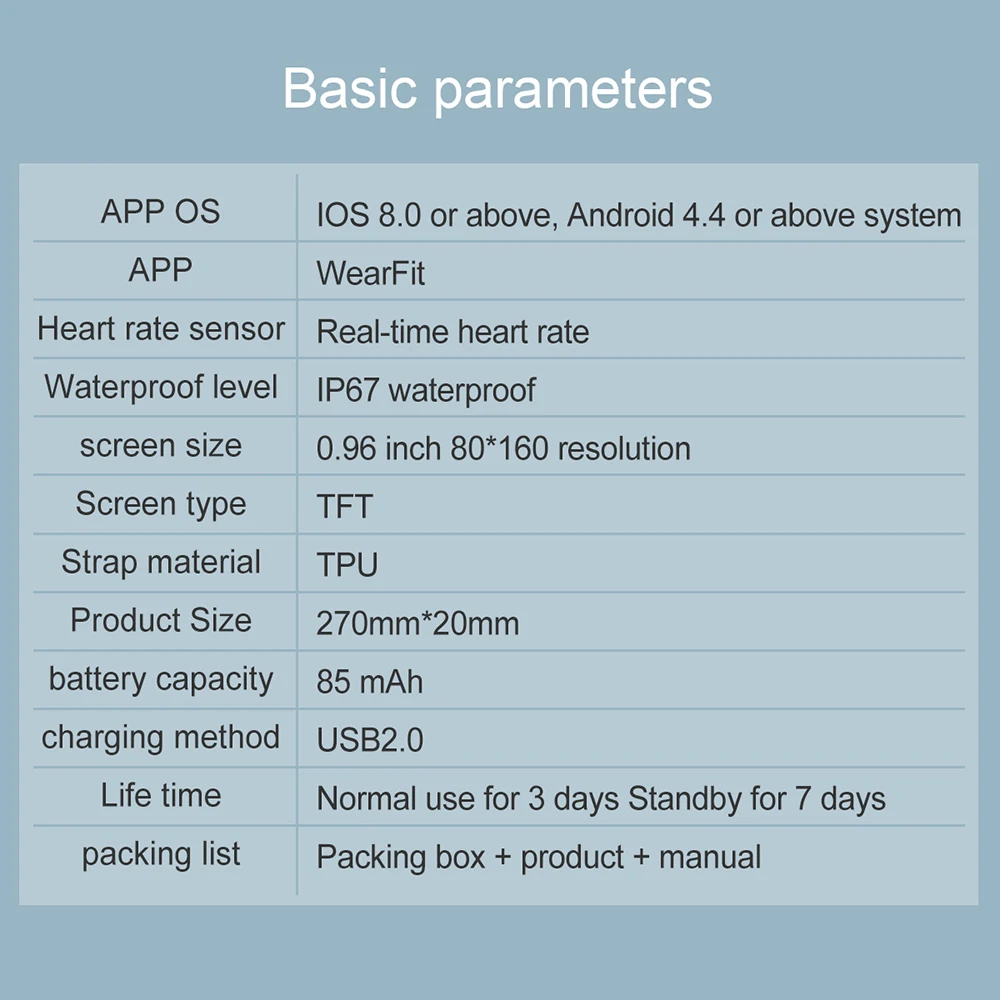 Basic parameters

| APP OS | IOS 8.0 or above, Android 4.4 or above system |
|---|---|
| APP | WearFit |
| Heart rate sensor | Real-time heart rate |
| Waterproof level | IP67 waterproof |
| screen size | 0.96 inch 80*160 resolution |
| Screen type | TFT |
| Strap material | TPU |
| Product Size | 270mm*20mm |
| battery capacity | 85 mAh |
| charging method | USB2.0 |
| Life time | Normal use for 3 days Standby for 7 days |
| packing list | Packing box + product + manual |